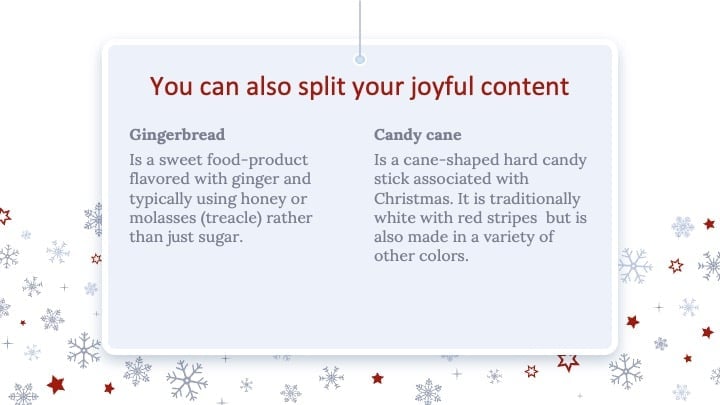 You can also split your joyful content

Gingerbread

Is a sweet food-product flavored with ginger and typically using honey or molasses (treacle) rather than just sugar.

Candy cane

Is a cane-shaped hard candy stick associated with Christmas. It is traditionally white with red stripes but is also made in a variety of other colors.